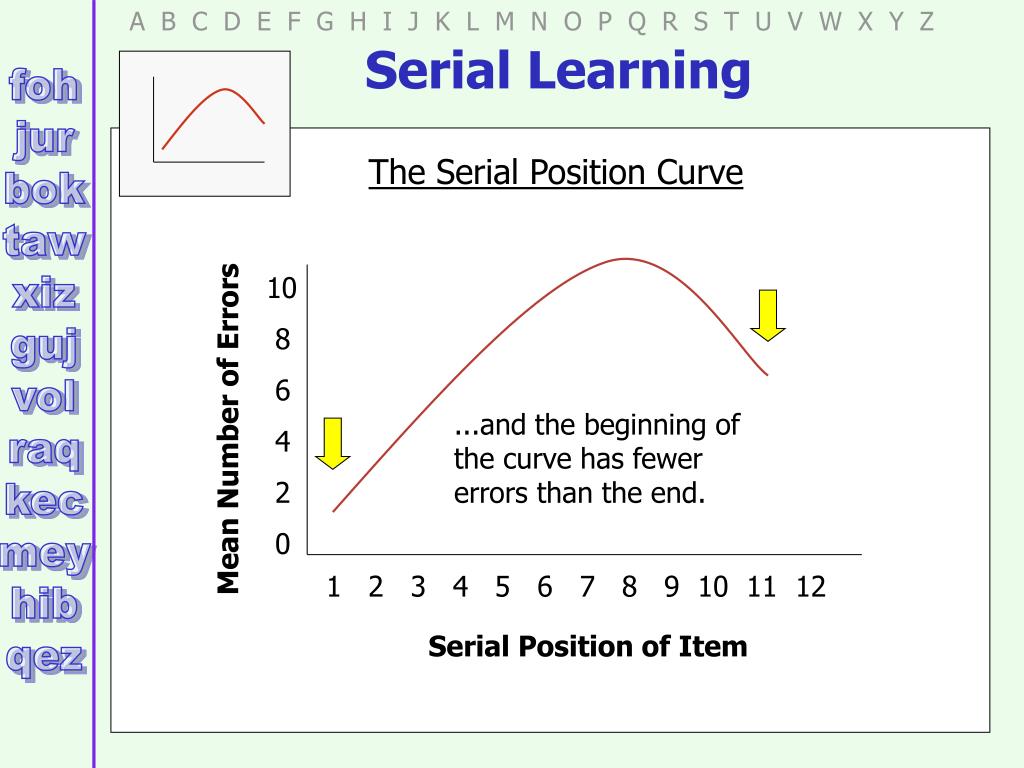 A B C D E F G H I J K L M N O P Q R S T U V W X Y Z

foh
jur
bok
taw
xiz
guj
vol
raq
kec
mey
hib
qez

Serial Learning

The Serial Position Curve

Mean Number of Errors

10
8
6
4
2
0

...and the beginning of the curve has fewer errors than the end.

1 2 3 4 5 6 7 8 9 10 11 12

Serial Position of Item